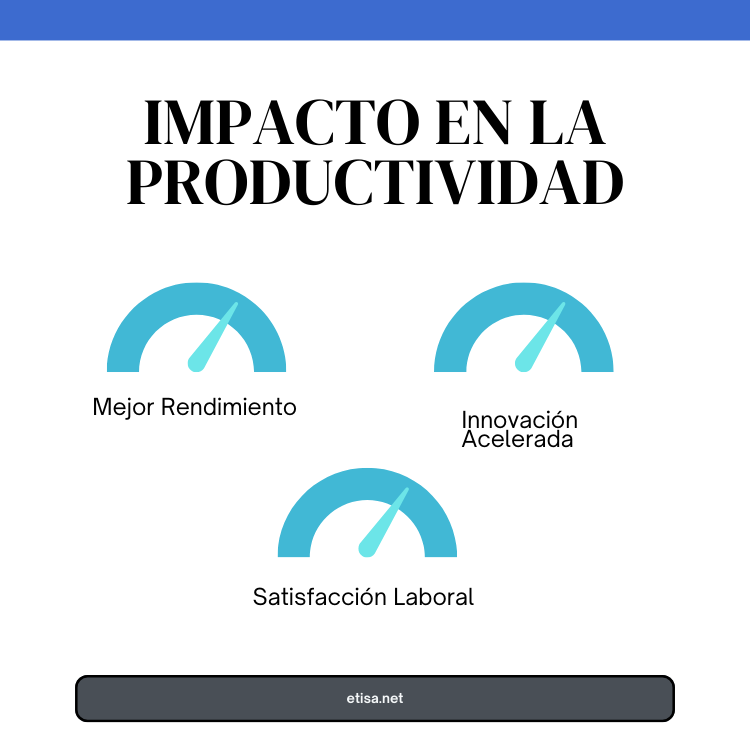 IMPACTO EN LA PRODUCTIVIDAD

Mejor Rendimiento

Innovación Acelerada

Satisfacción Laboral

etisa.net